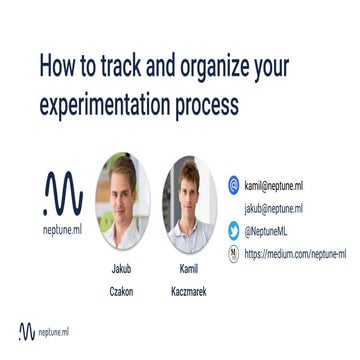 How to track and organize your experimentation process

neptune.ml

Jakub Czakon

Kamil Kaczmarek

kamil@neptune.ml
jakub@neptune.ml
@NeptuneML
https://medium.com/neptune-ml

neptune.ml